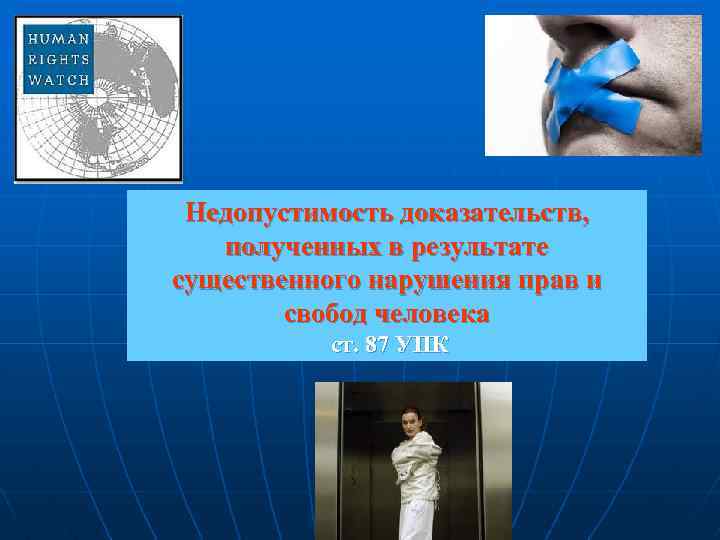 HUMAN RIGHTS WATCH

Недопустимость доказательств, полученных в результате существенного нарушения прав и свобод человека
ст. 87 УПК